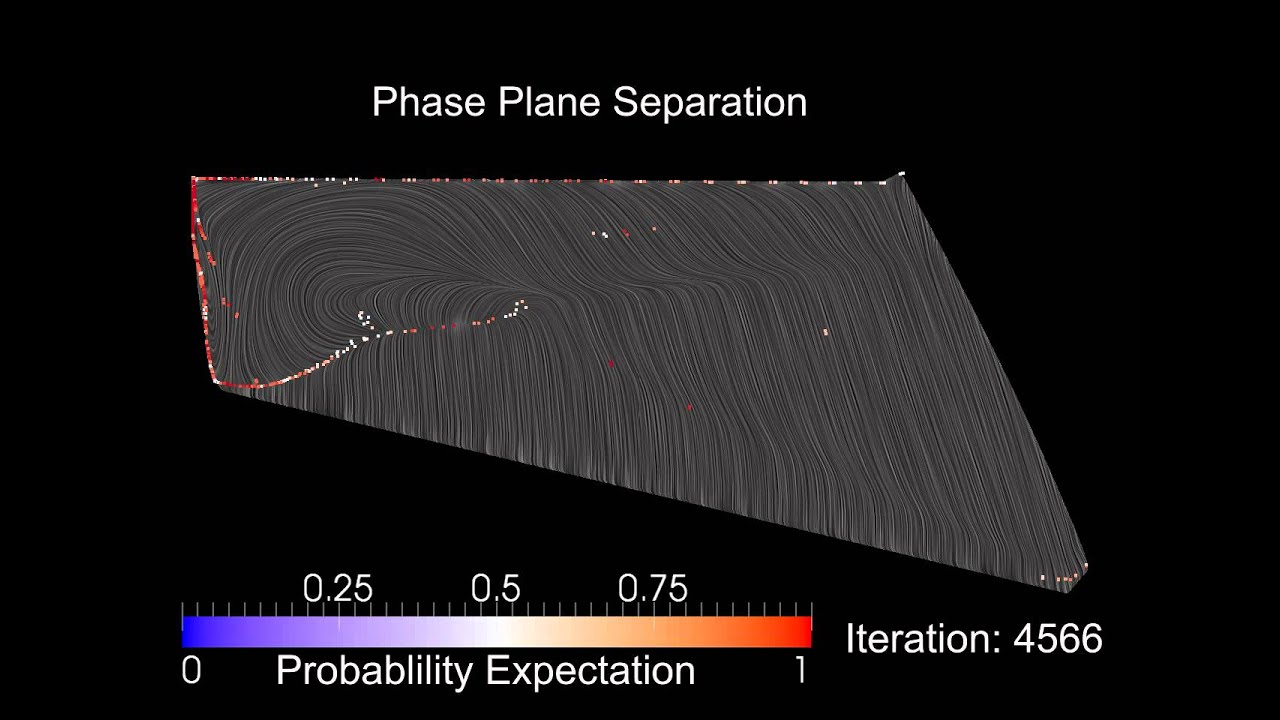 Phase Plane Separation

0.25 0.5 0.75

0 Probablility Expectation 1

Iteration: 4566